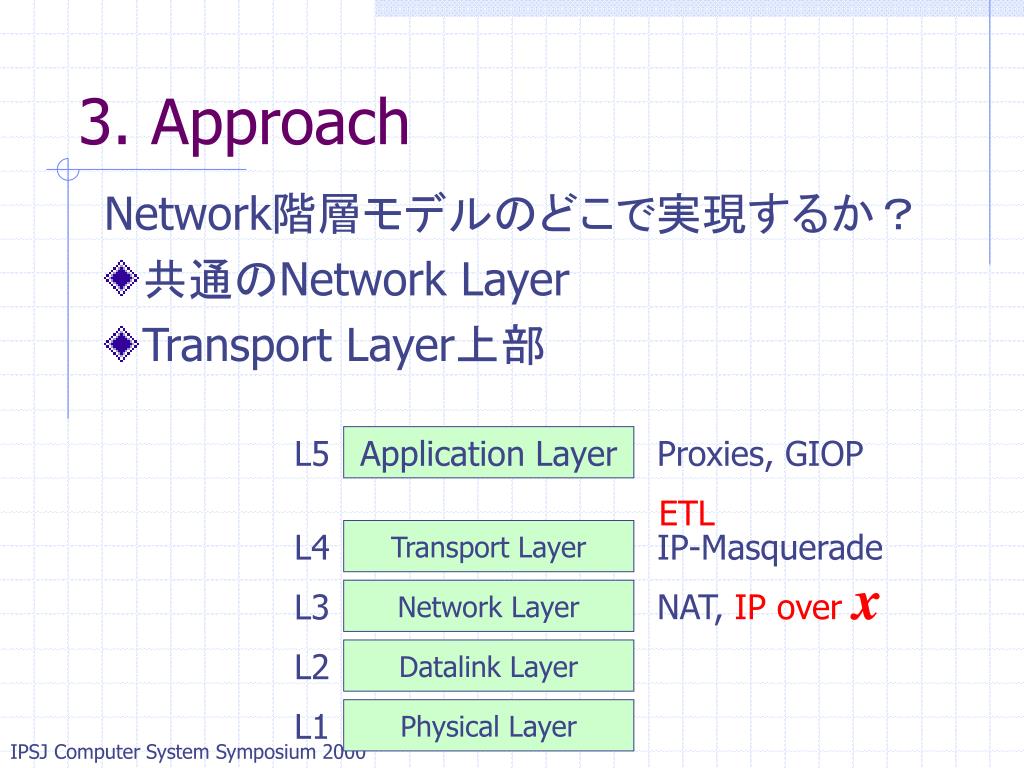 3. Approach

Network階層モデルのどこで実現するか？

共通のNetwork Layer

Transport Layer上部

L5 Application Layer Proxies, GIOP

ETL

L4 Transport Layer IP-Masquerade

L3 Network Layer NAT, IP over $x$

L2 Datalink Layer

L1 Physical Layer

IPSJ Computer System Symposium 2000